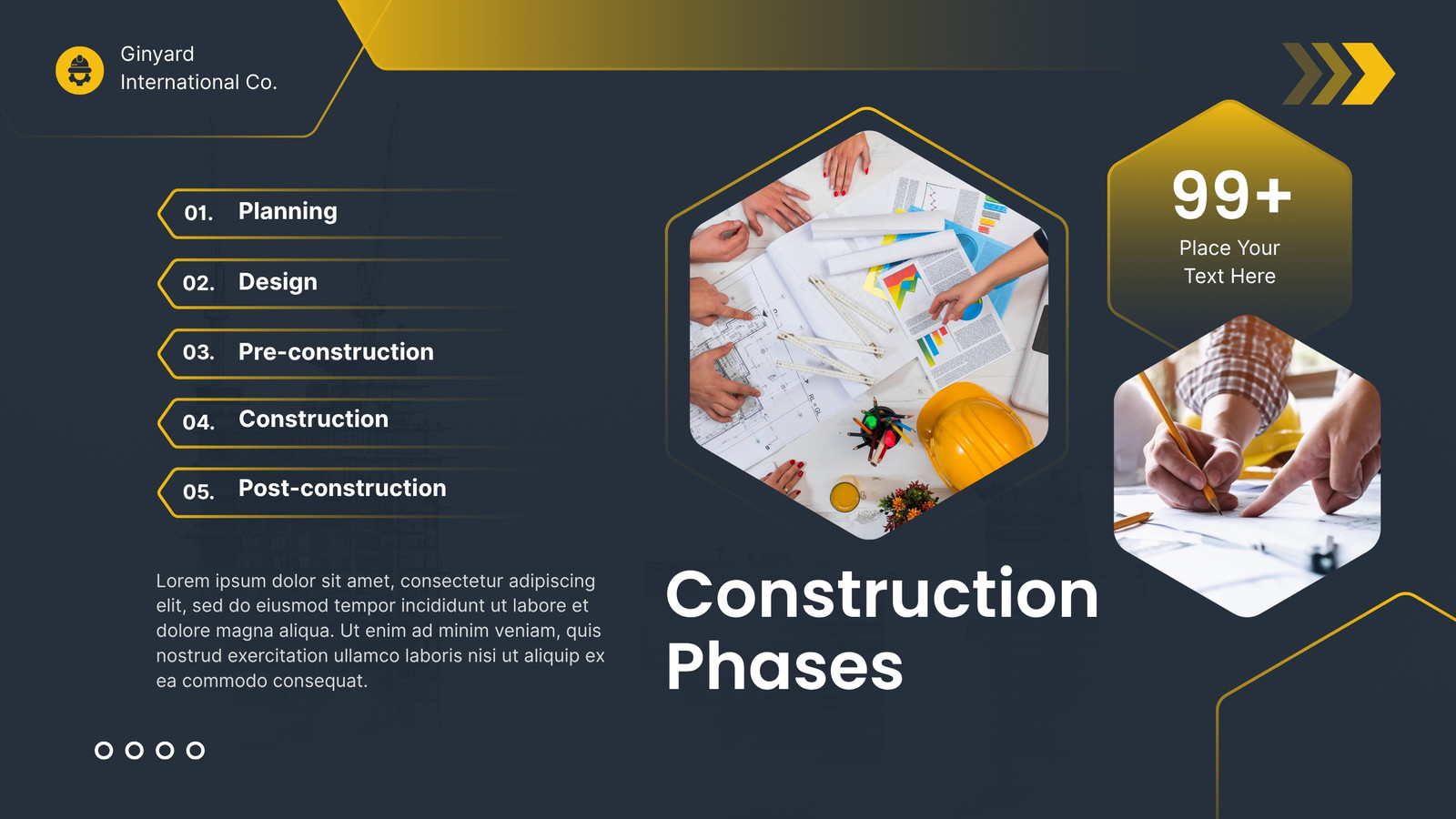 Ginyard International Co.

01. Planning

02. Design

03. Pre-construction

04. Construction

05. Post-construction

Lorem ipsum dolor sit amet, consectetur adipiscing elit, sed do eiusmod tempor incididunt ut labore et dolore magna aliqua. Ut enim ad minim veniam, quis nostrud exercitation ullamco laboris nisi ut aliquip ex ea commodo consequat.

99+

Place Your Text Here

Construction Phases